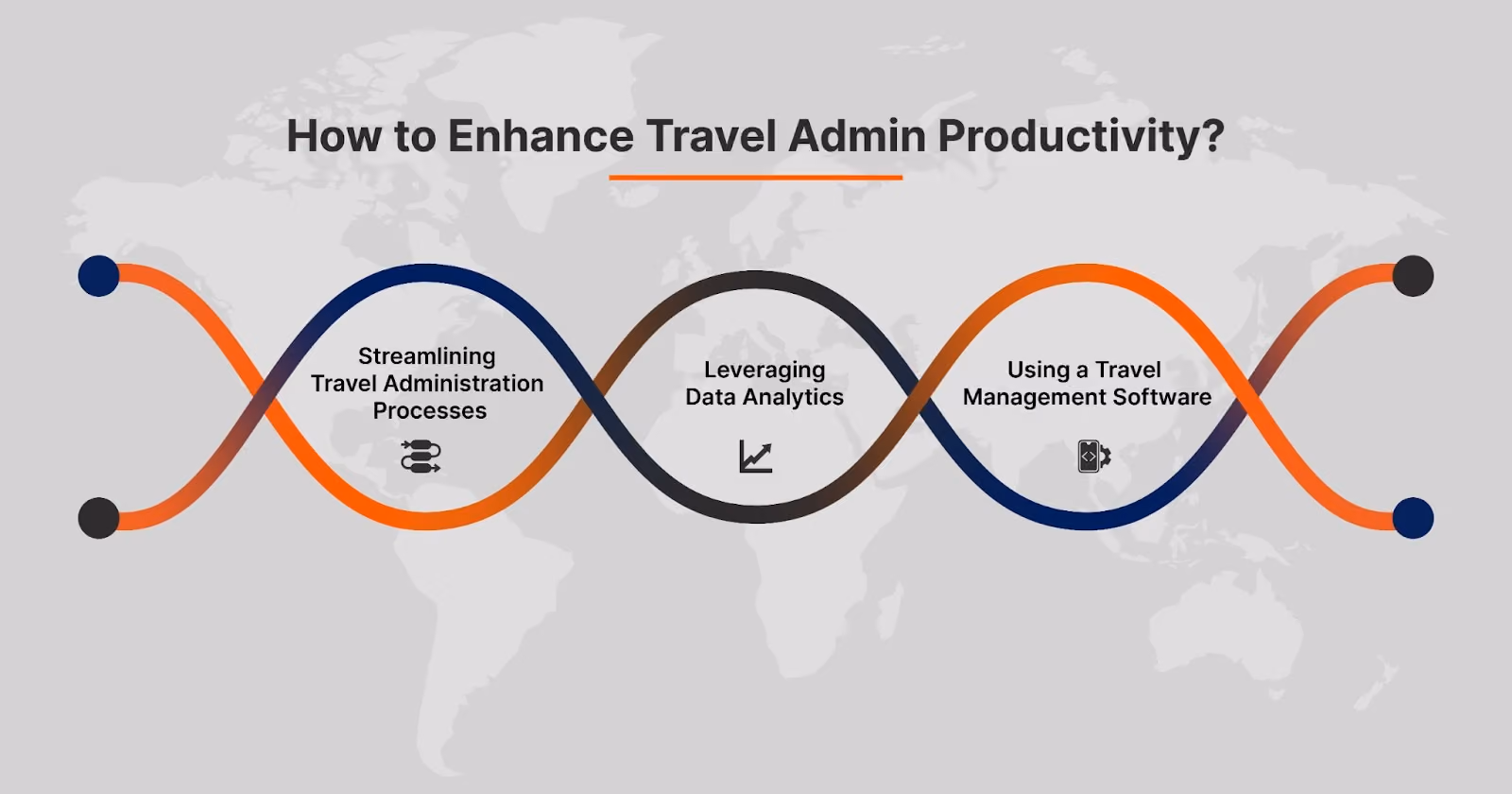 How to Enhance Travel Admin Productivity?

Streamlining Travel Administration Processes

Leveraging Data Analytics

Using a Travel Management Software